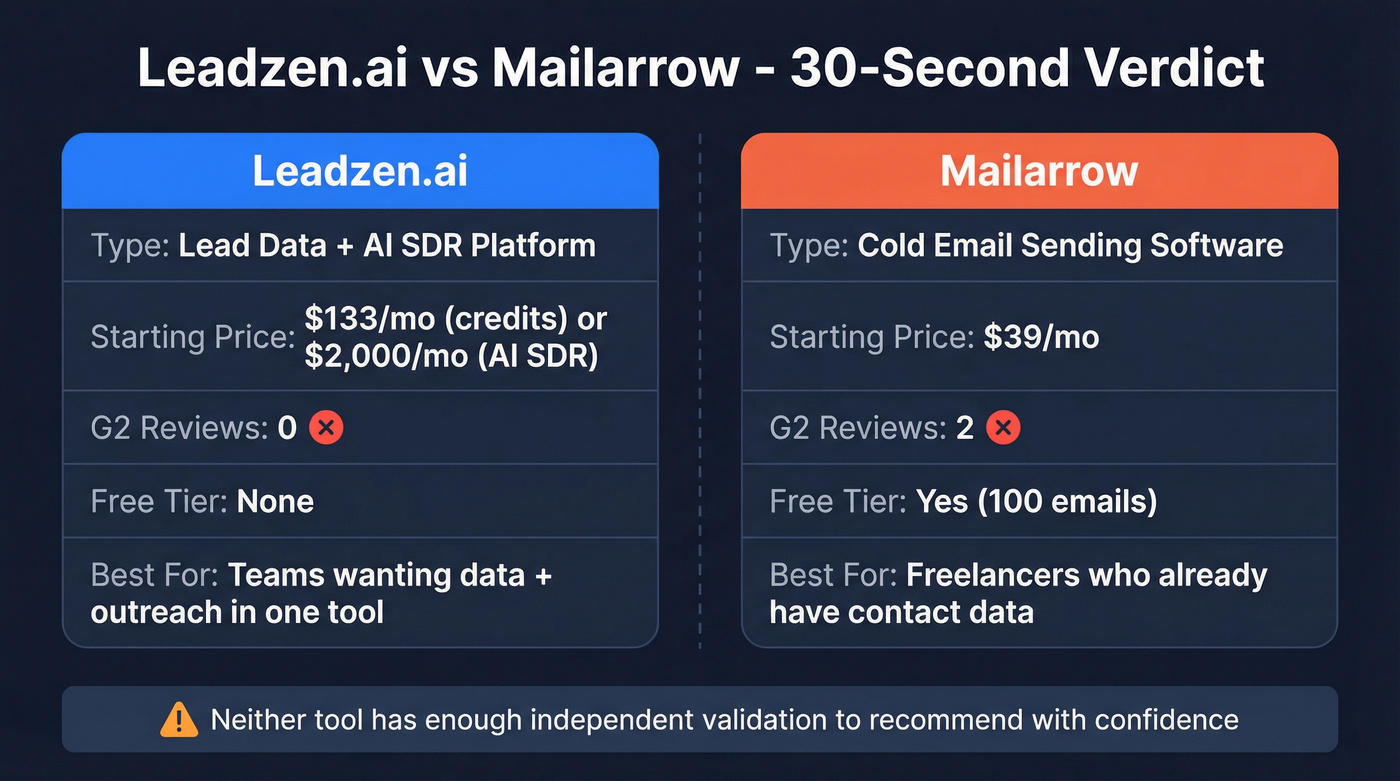 Leadzen.ai vs Mailarrow - 30-Second Verdict

Leadzen.ai

Type: Lead Data + AI SDR Platform

Starting Price: $133/mo (credits) or $2,000/mo (AI SDR)

G2 Reviews: 0

Free Tier: None

Best For: Teams wanting data + outreach in one tool

Mailarrow

Type: Cold Email Sending Software

Starting Price: $39/mo

G2 Reviews: 2

Free Tier: Yes (100 emails)

Best For: Freelancers who already have contact data

Neither tool has enough independent validation to recommend with confidence